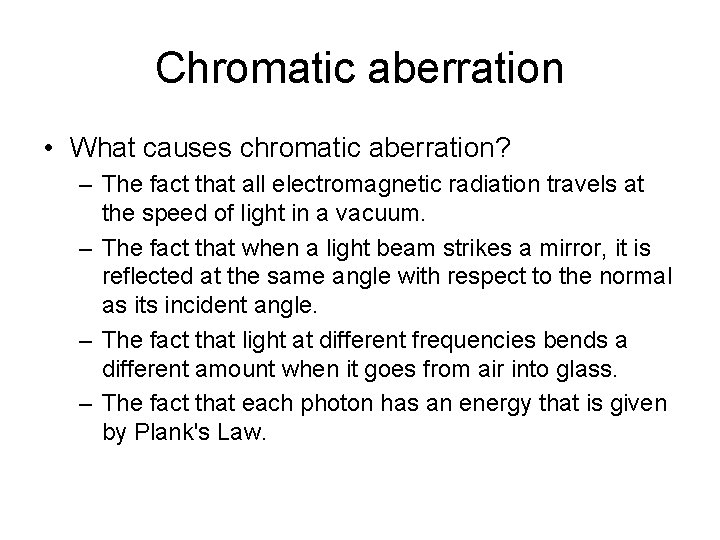 Chromatic aberration

• What causes chromatic aberration?
– The fact that all electromagnetic radiation travels at the speed of light in a vacuum.
– The fact that when a light beam strikes a mirror, it is reflected at the same angle with respect to the normal as its incident angle.
– The fact that light at different frequencies bends a different amount when it goes from air into glass.
– The fact that each photon has an energy that is given by Plank's Law.